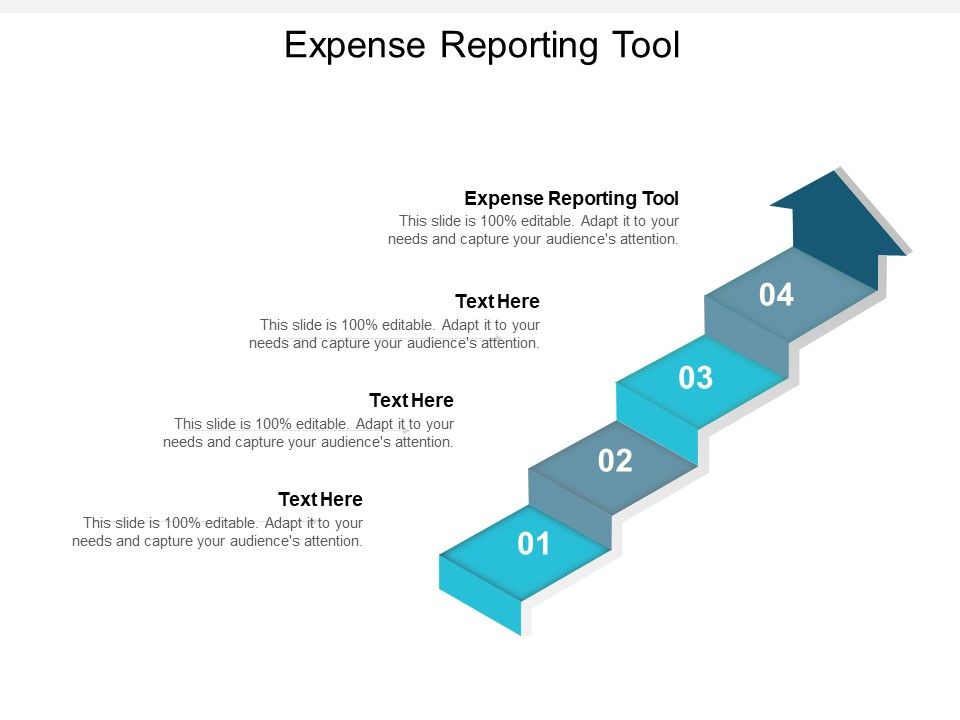 Expense Reporting Tool

Expense Reporting Tool
This slide is 100% editable. Adapt it to your needs and capture your audience's attention.

Text Here
This slide is 100% editable. Adapt it to your needs and capture your audience's attention.

Text Here
This slide is 100% editable. Adapt it to your needs and capture your audience's attention.

Text Here
This slide is 100% editable. Adapt it to your needs and capture your audience's attention.

04

03

02

01